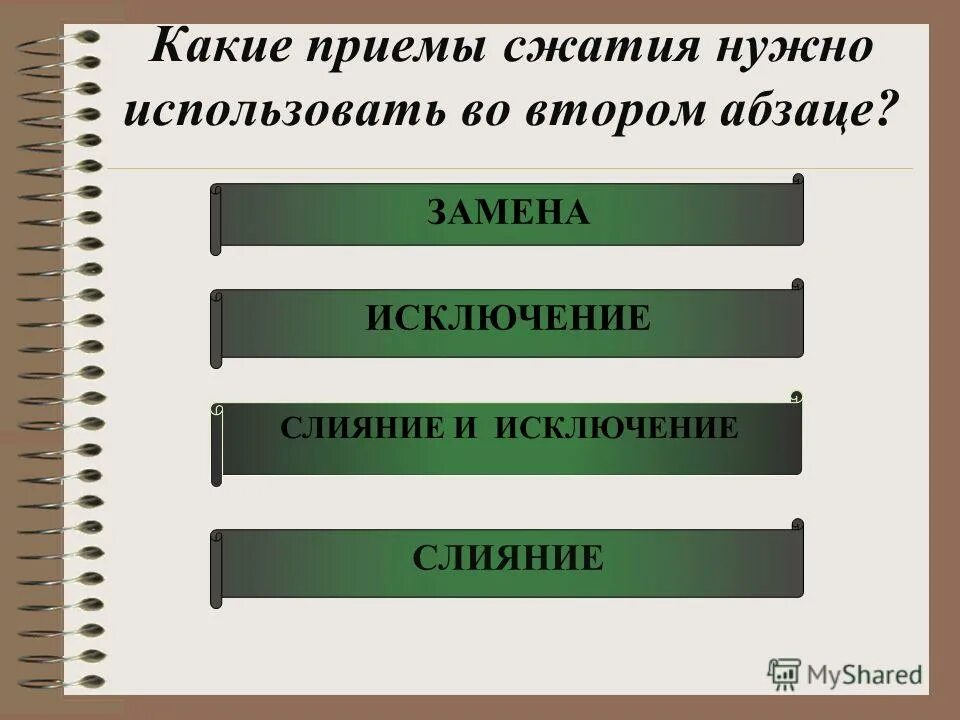 Какие приемы сжатия нужно использовать во втором абзаце?

ЗАМЕНА

ИСКЛЮЧЕНИЕ

СЛИЯНИЕ И ИСКЛЮЧЕНИЕ

СЛИЯНИЕ

MyShared